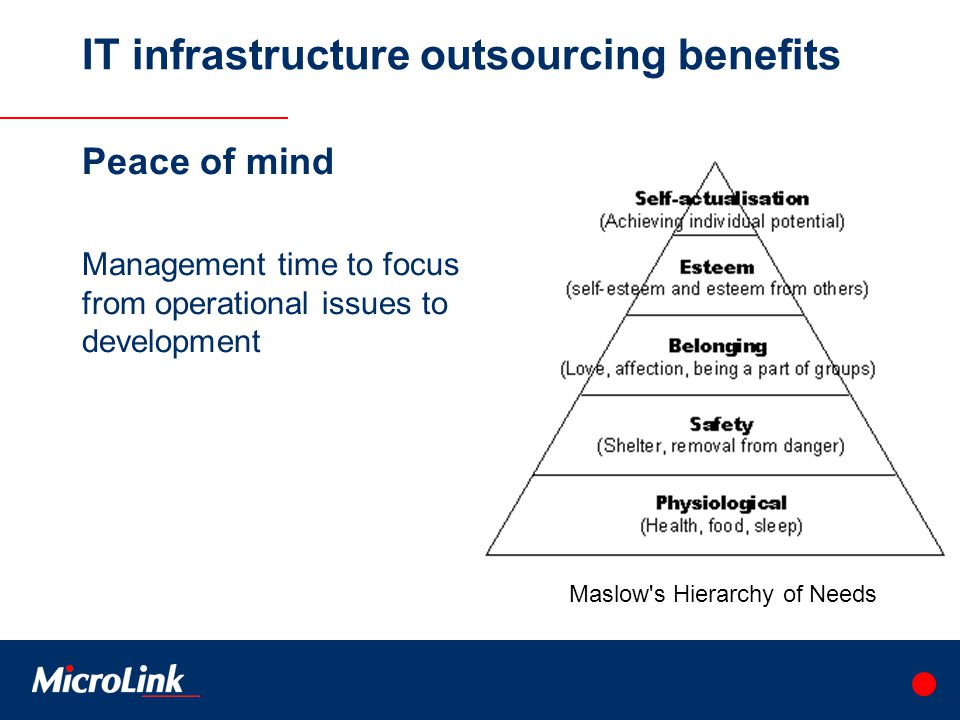 IT infrastructure outsourcing benefits

Peace of mind

Management time to focus from operational issues to development

Self-actualisation
(Achieving individual potential)

Esteem
(self-esteem and esteem from others)

Belonging
(Love, affection, being a part of groups)

Safety
(Shelter, removal from danger)

Physiological
(Health, food, sleep)

Maslow's Hierarchy of Needs

MicroLink